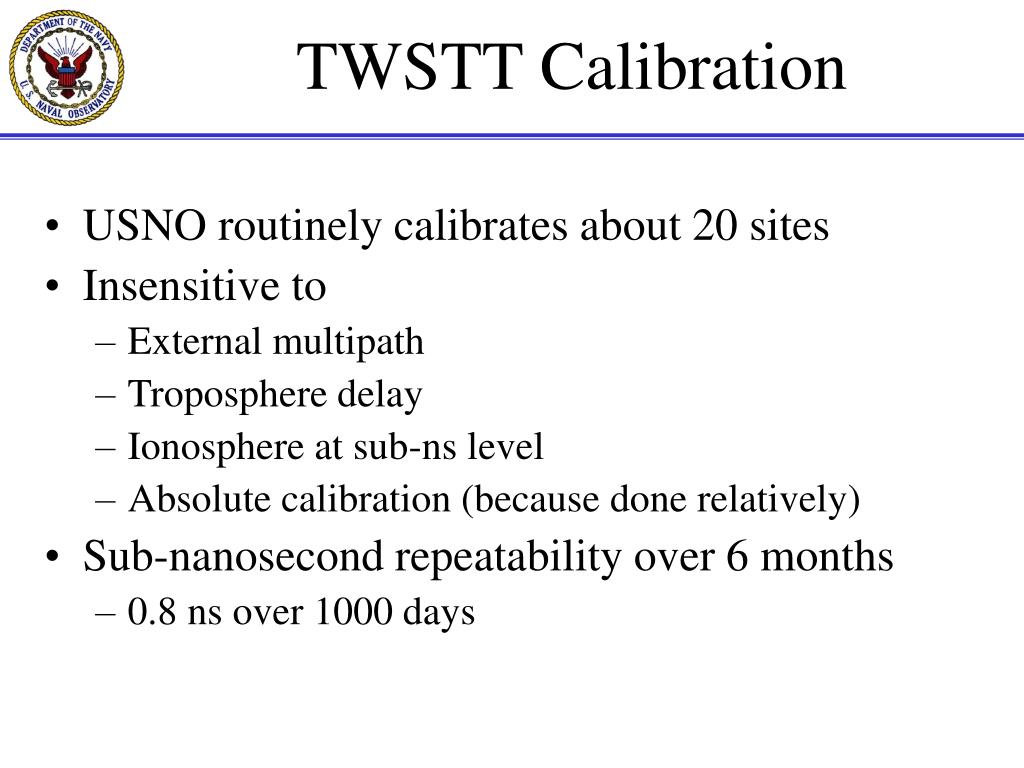 DEPARTMENT OF THE NAVY
U.S. NAVAL OBSERVATORY

TWSTT Calibration

• USNO routinely calibrates about 20 sites
• Insensitive to
– External multipath
– Troposphere delay
– Ionosphere at sub-ns level
– Absolute calibration (because done relatively)
• Sub-nanosecond repeatability over 6 months
– 0.8 ns over 1000 days